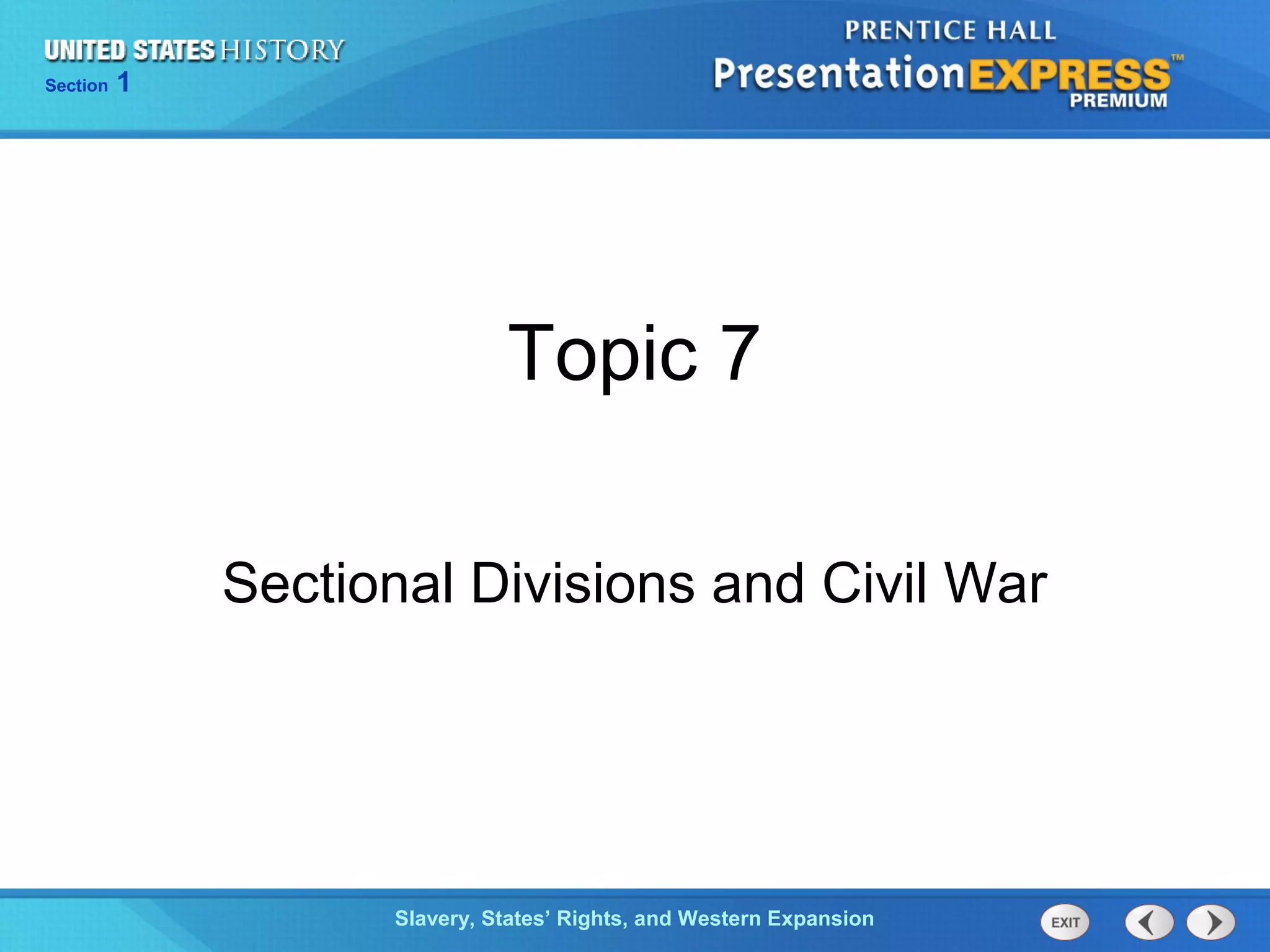 UNITED STATES HISTORY
Section 1

PRENTICE HALL
PresentationEXPRESS™
PREMIUM

Topic 7

Sectional Divisions and Civil War

Slavery, States' Rights, and Western Expansion

EXIT